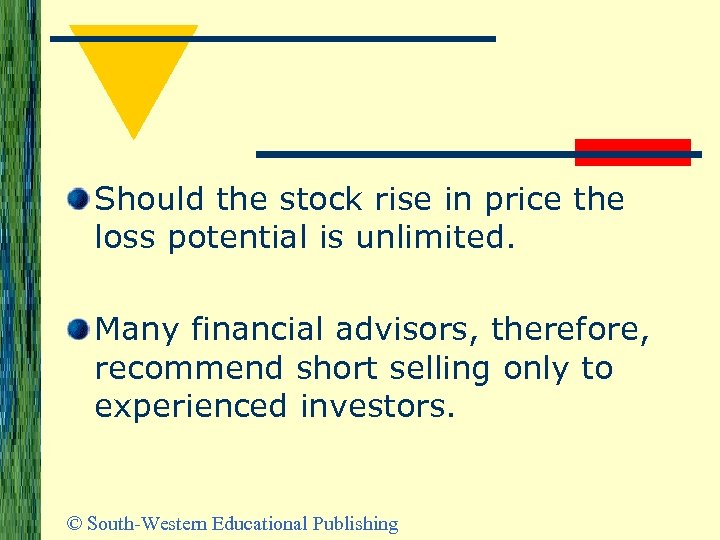 Should the stock rise in price the loss potential is unlimited.

Many financial advisors, therefore, recommend short selling only to experienced investors.

© South-Western Educational Publishing